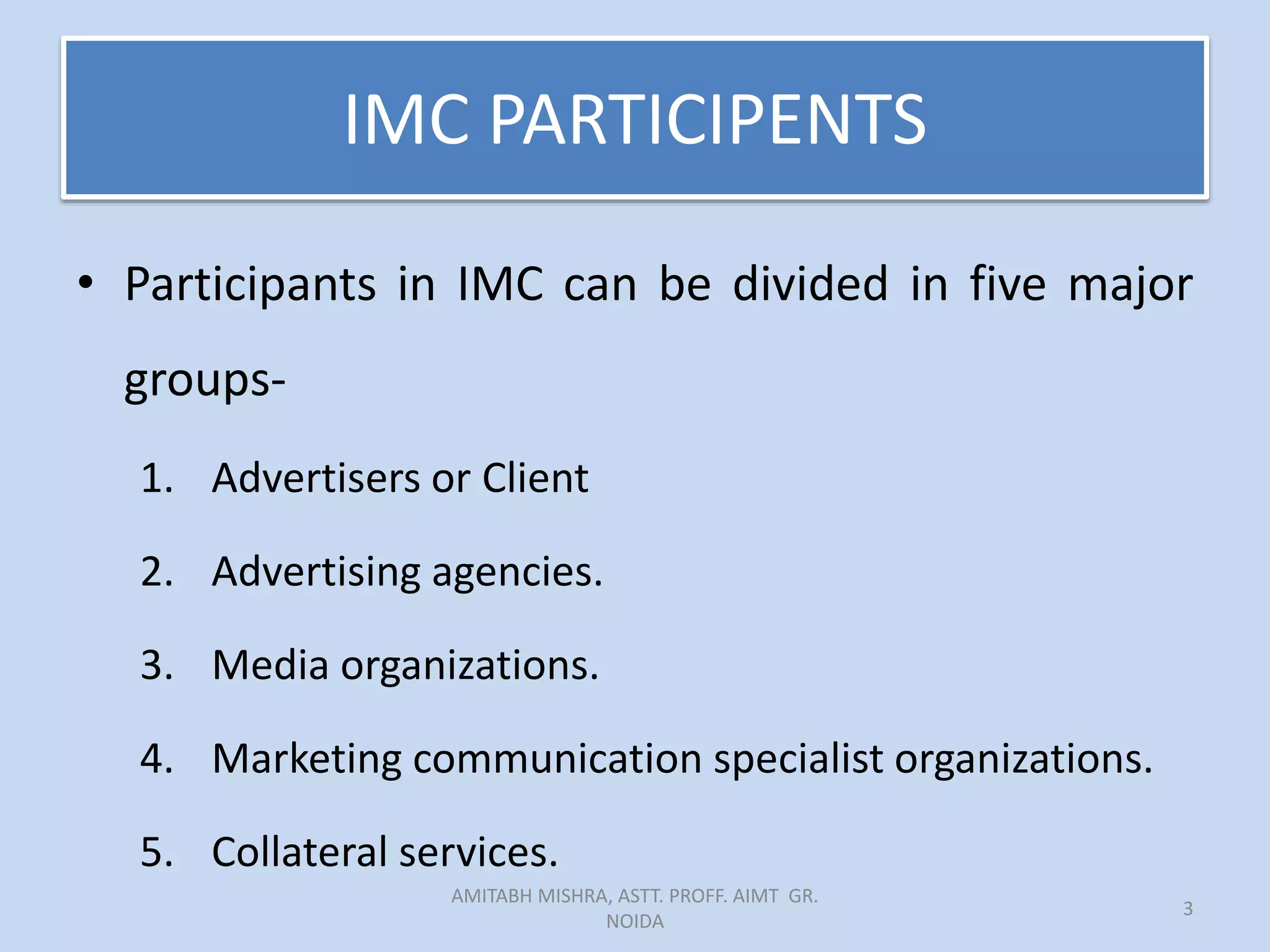 IMC PARTICIPENTS

• Participants in IMC can be divided in five major groups-

1. Advertisers or Client
2. Advertising agencies.
3. Media organizations.
4. Marketing communication specialist organizations.
5. Collateral services.

AMITABH MISHRA, ASTT. PROFF. AIMT GR. NOIDA

3